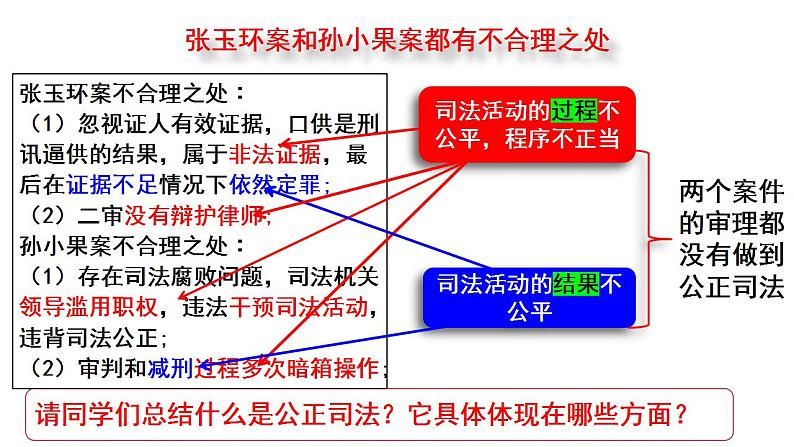 张玉环案和孙小果案都有不合理之处

张玉环案不合理之处：
（1）忽视证人有效证据，口供是刑讯逼供的结果，属于非法证据，最后在证据不足情况下依然定罪；
（2）二审没有辩护律师；
孙小果案不合理之处：
（1）存在司法腐败问题，司法机关领导滥用职权，违法干预司法活动，违背司法公正；
（2）审判和减刑过程多次暗箱操作；

司法活动的过程不公平，程序不正当

司法活动的结果不公平

两个案件的审理都没有做到公正司法

请同学们总结什么是公正司法？它具体体现在哪些方面？